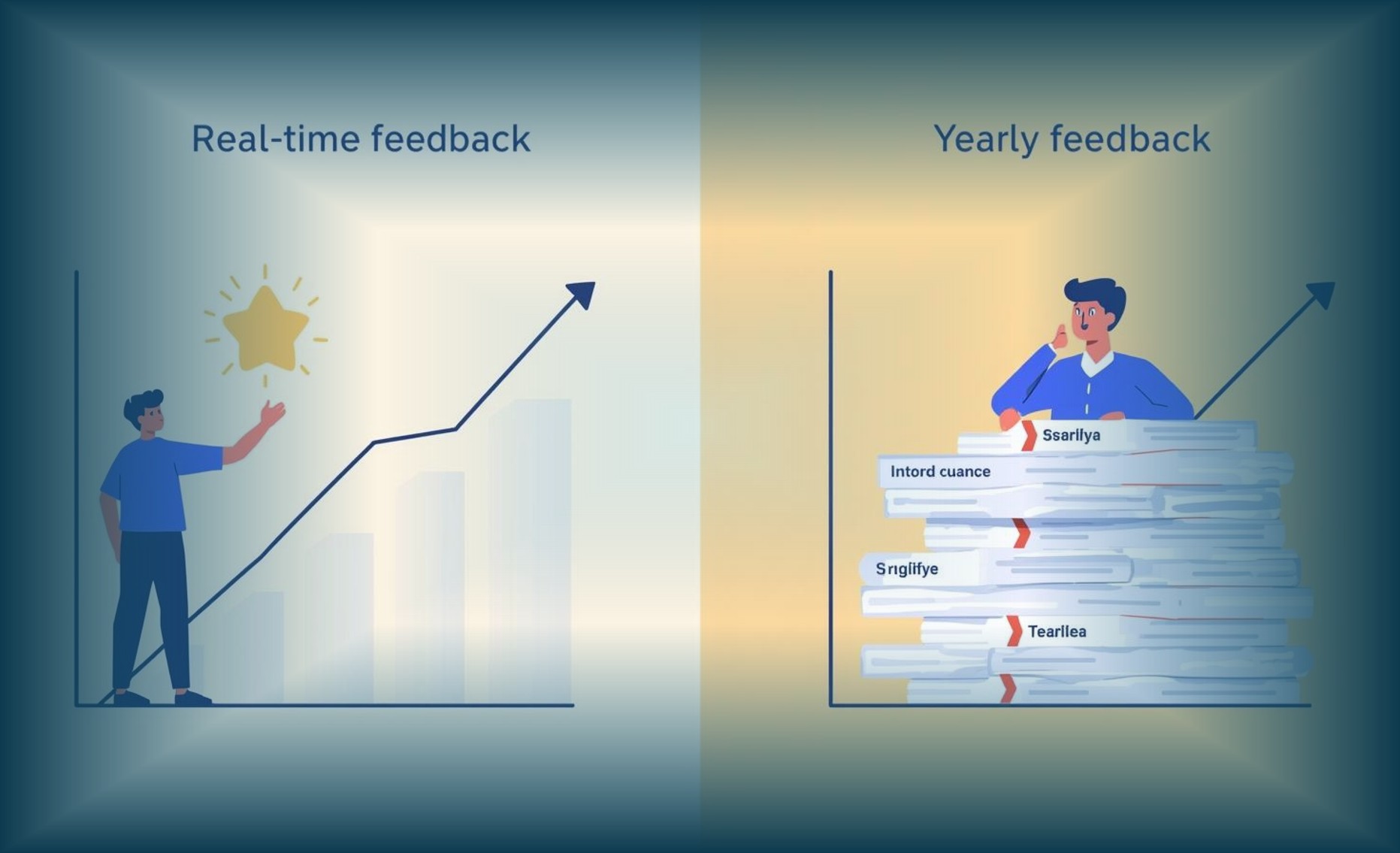 Real-time feedback

Yearly feedback

Ssarllya

Intord cuance

Srıglifye

Tearllea